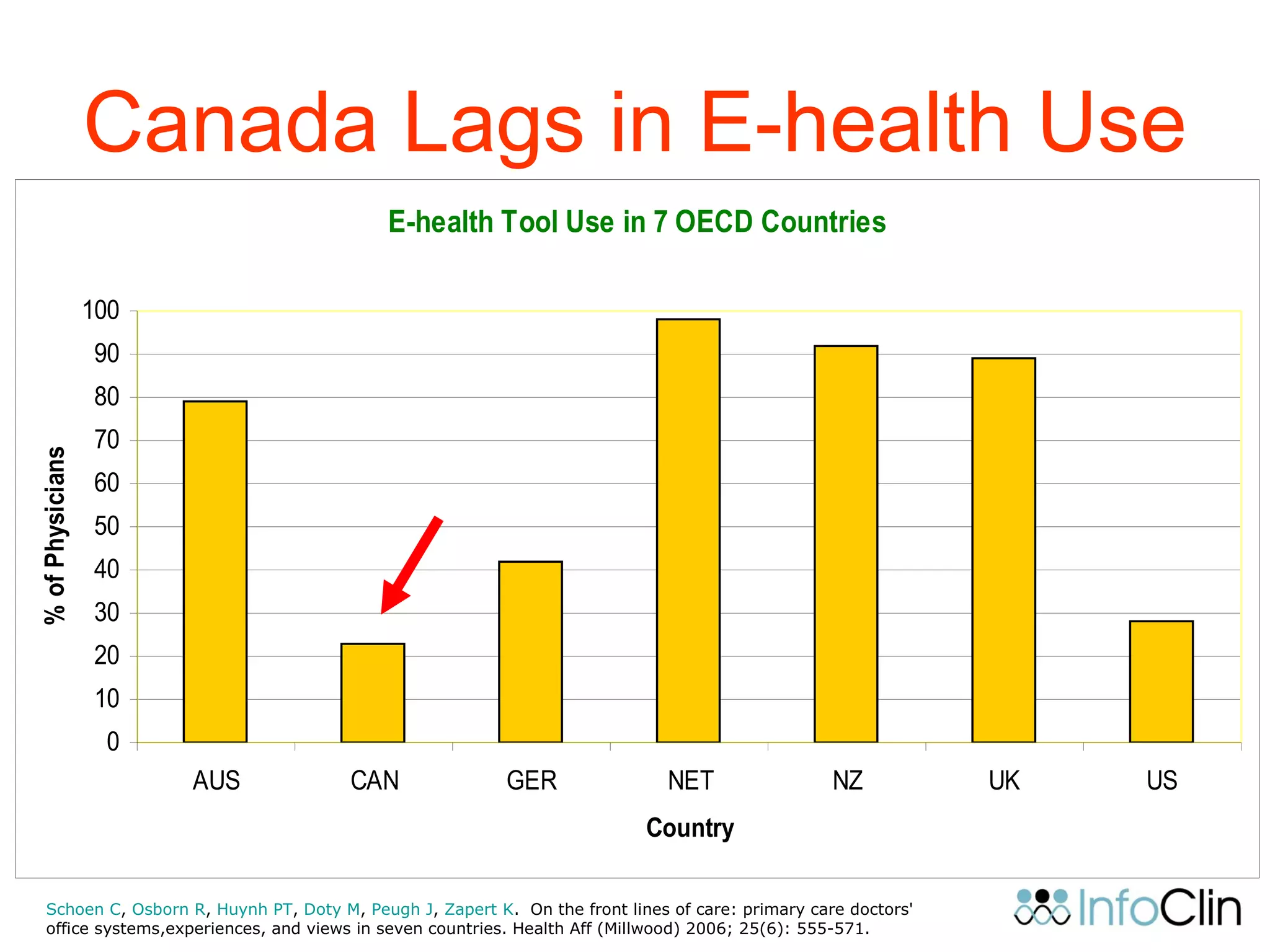 Canada Lags in E-health Use

E-health Tool Use in 7 OECD Countries

% of Physicians

100
90
80
70
60
50
40
30
20
10
0

AUS CAN GER NET NZ UK US

Country

Schoen C, Osborn R, Huynh PT, Doty M, Peugh J, Zapert K. On the front lines of care: primary care doctors' office systems,experiences, and views in seven countries. Health Aff (Millwood) 2006; 25(6): 555-571.

InfoClin